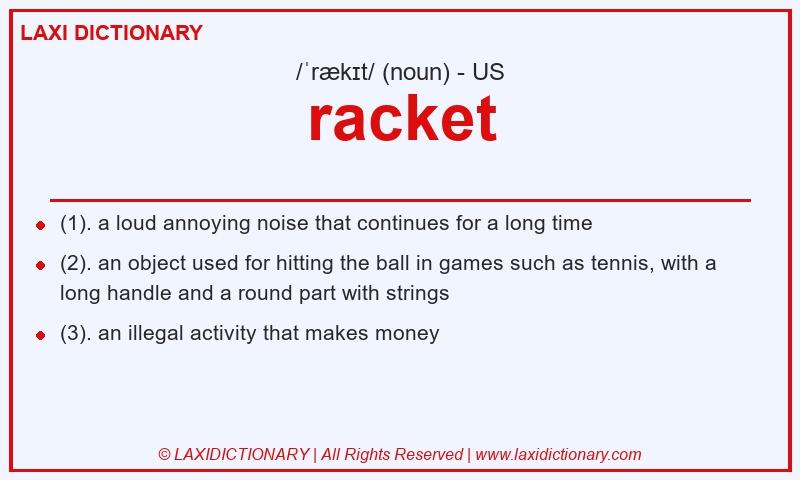 LAXI DICTIONARY

/ˈrækɪt/ (noun) - US

racket

- (1). a loud annoying noise that continues for a long time
- (2). an object used for hitting the ball in games such as tennis, with a long handle and a round part with strings
- (3). an illegal activity that makes money

© LAXIDICTIONARY | All Rights Reserved | www.laxidictionary.com